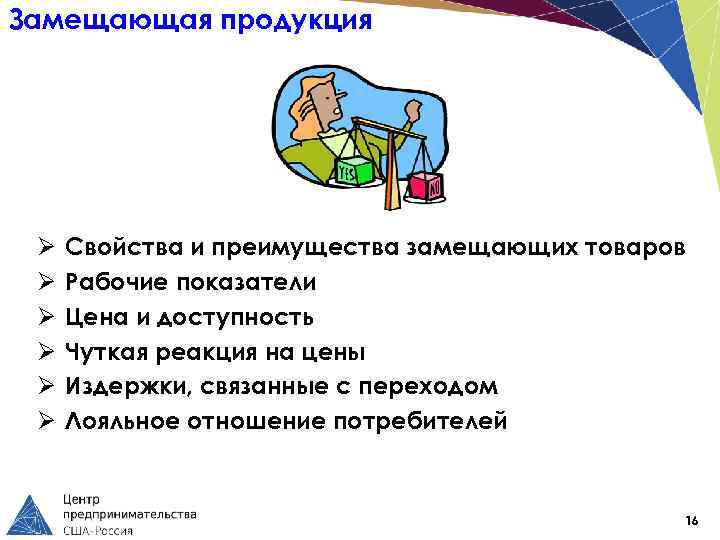 Замещающая продукция

YES

NO

➢ Свойства и преимущества замещающих товаров
➢ Рабочие показатели
➢ Цена и доступность
➢ Чуткая реакция на цены
➢ Издержки, связанные с переходом
➢ Лояльное отношение потребителей

Центр предпринимательства США-Россия

16